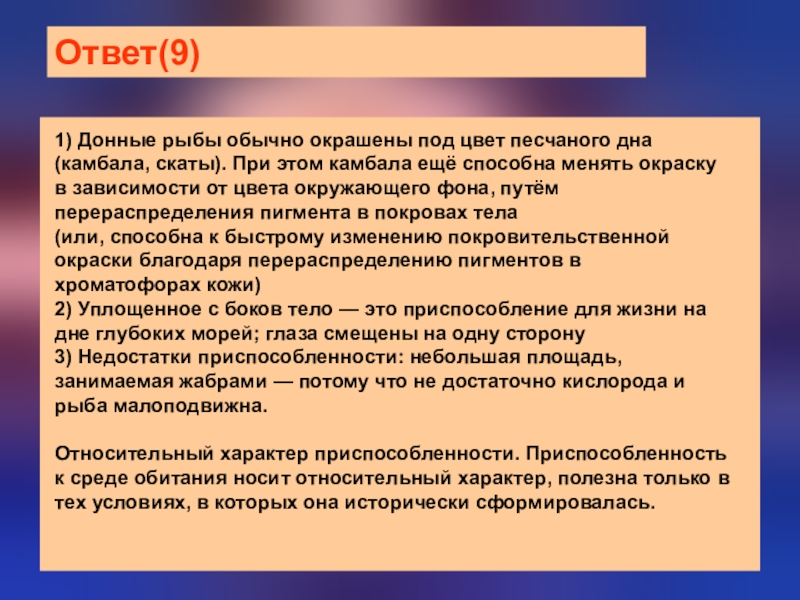 Ответ(9)

1) Донные рыбы обычно окрашены под цвет песчаного дна (камбала, скаты). При этом камбала ещё способна менять окраску в зависимости от цвета окружающего фона, путём перераспределения пигмента в покровах тела
(или, способна к быстрому изменению покровительственной окраски благодаря перераспределению пигментов в хроматофорах кожи)
2) Уплощенное с боков тело — это приспособление для жизни на дне глубоких морей; глаза смещены на одну сторону
3) Недостатки приспособленности: небольшая площадь, занимаемая жабрами — потому что не достаточно кислорода и рыба малоподвижна.

Относительный характер приспособленности. Приспособленность к среде обитания носит относительный характер, полезна только в тех условиях, в которых она исторически сформировалась.